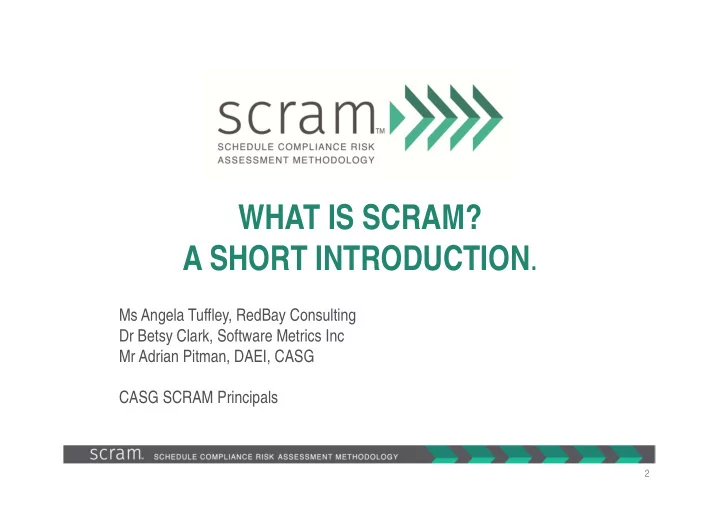 scram™
SCHEDULE COMPLIANCE RISK ASSESSMENT METHODOLOGY

WHAT IS SCRAM?
A SHORT INTRODUCTION.

Ms Angela Tuffley, RedBay Consulting
Dr Betsy Clark, Software Metrics Inc
Mr Adrian Pitman, DAEI, CASG

CASG SCRAM Principals

scram. SCHEDULE COMPLIANCE RISK ASSESSMENT METHODOLOGY

2